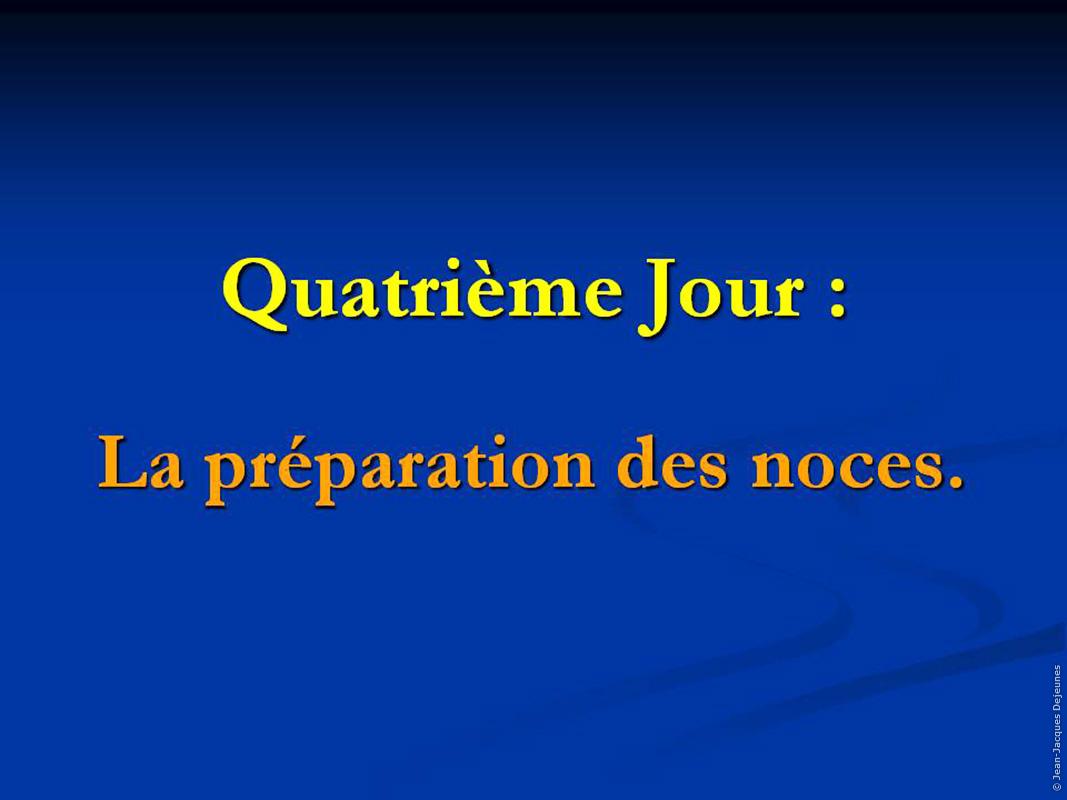 Quatrième Jour :

La préparation des noces.

© Jean-Jacques Dejeunes